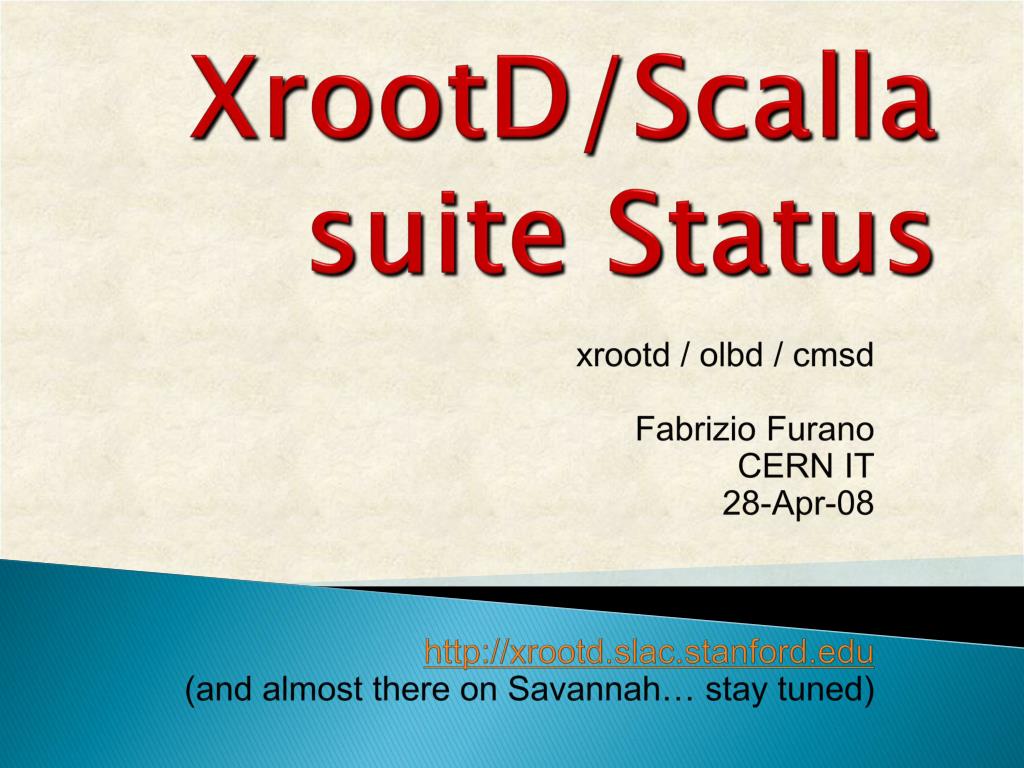 XrootD/Scalla suite Status

xrootd / olbd / cmsd

Fabrizio Furano
CERN IT
28-Apr-08

http://xrootd.slac.stanford.edu
(and almost there on Savannah… stay tuned)